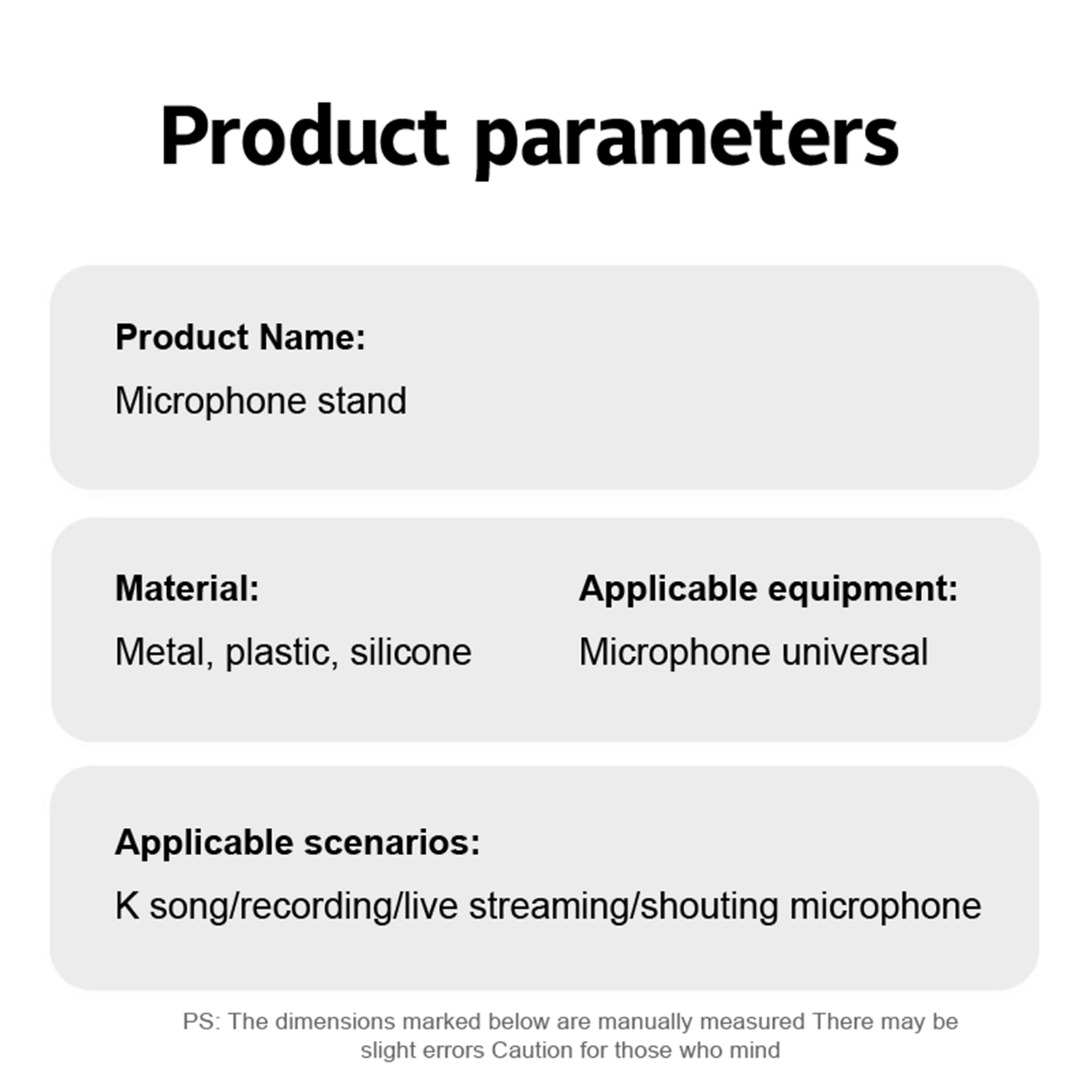 Product parameters

Product Name:
Microphone stand

Material:
Metal, plastic, silicone

Applicable equipment:
Microphone universal

Applicable scenarios:
K song/recording/live streaming/shouting microphone

PS: The dimensions marked below are manually measured There may be slight errors Caution for those who mind